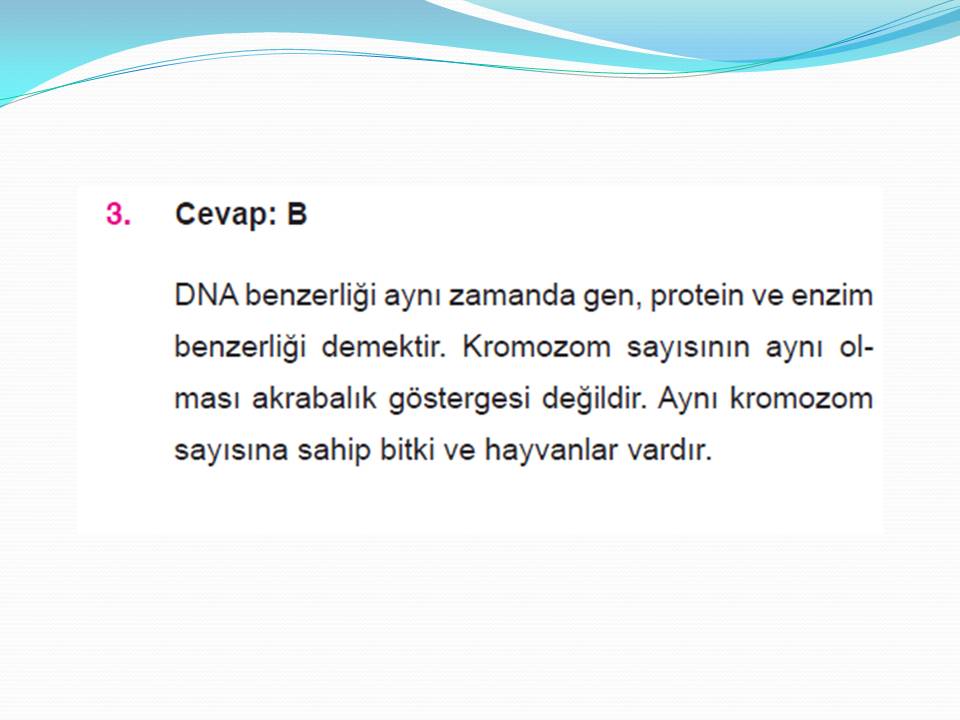 3. Cevap: B

DNA benzerliği aynı zamanda gen, protein ve enzim benzerliği demektir. Kromozom sayısının aynı olması akrabalık göstergesi değildir. Aynı kromozom sayısına sahip bitki ve hayvanlar vardır.